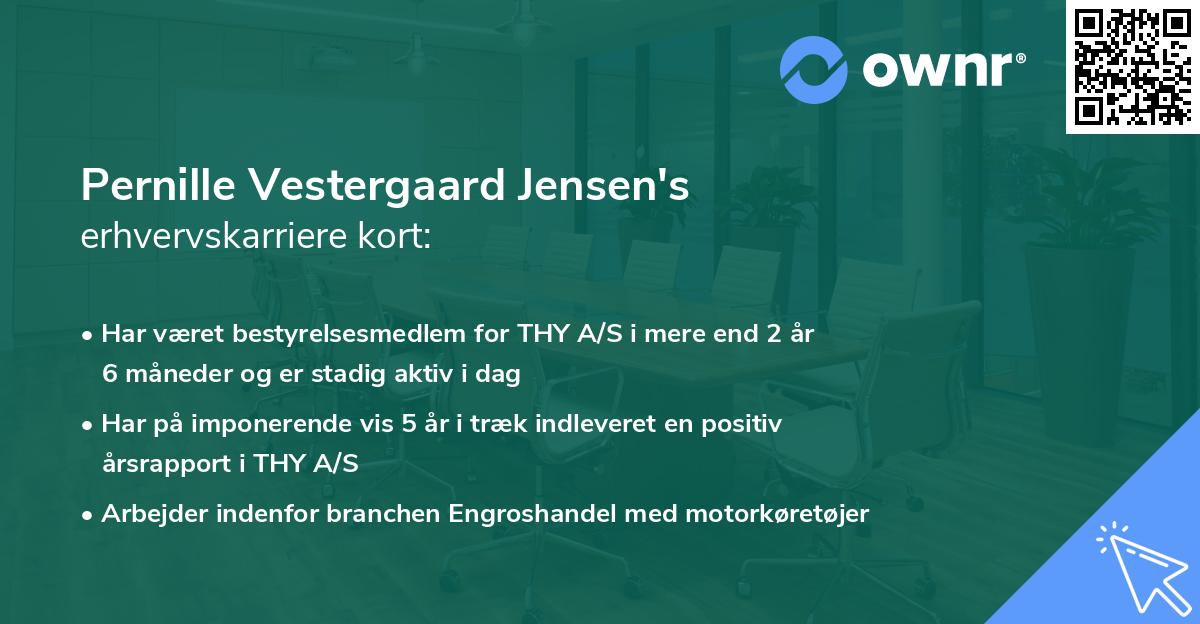 ownr®

Pernille Vestergaard Jensen's
erhvervskarriere kort:

• Har været bestyrelsesmedlem for THY A/S i mere end 2 år 6 måneder og er stadig aktiv i dag

• Har på imponerende vis 5 år i træk indleveret en positiv årsrapport i THY A/S

• Arbejder indenfor branchen Engroshandel med motorkøretøjer